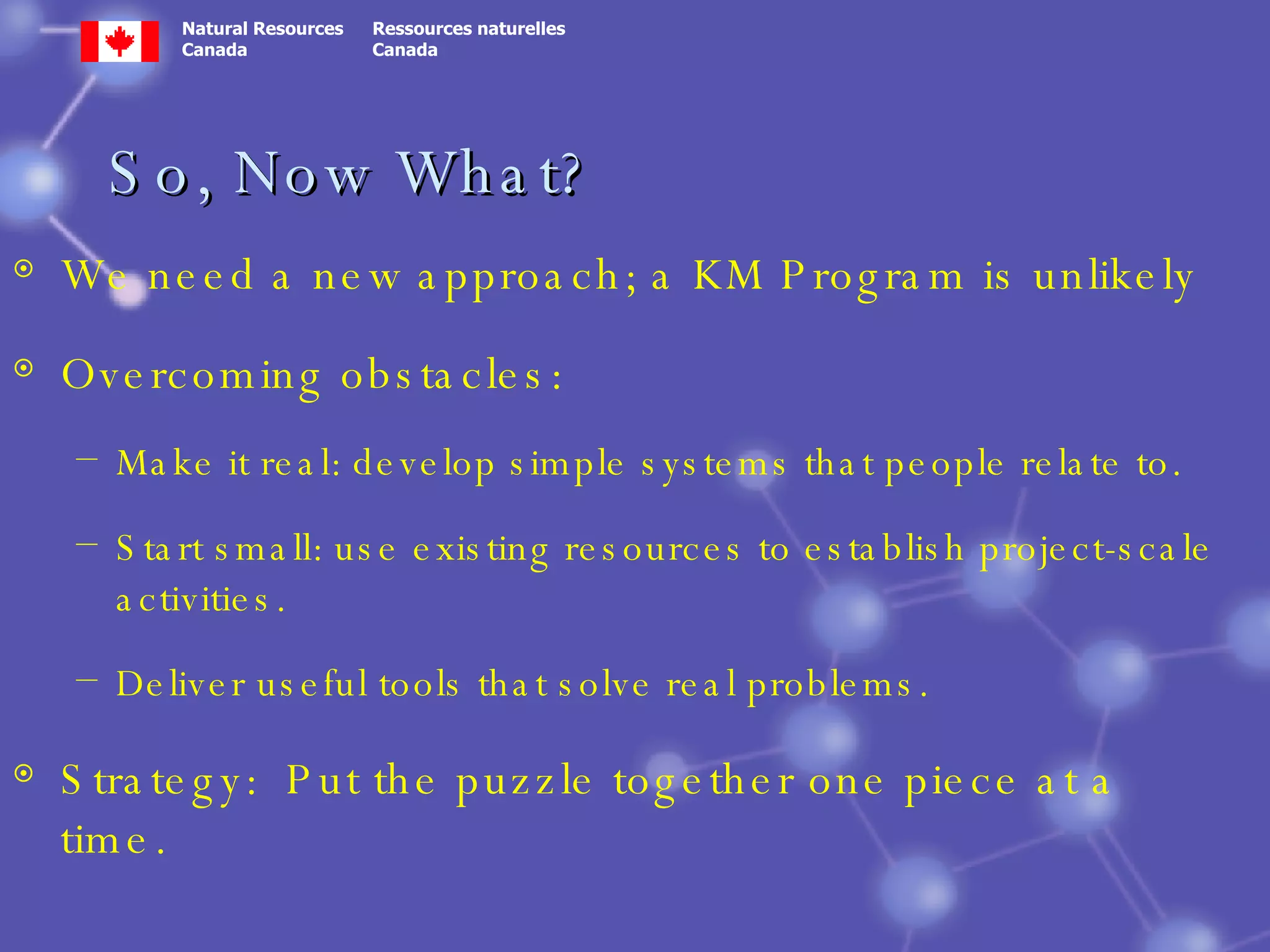 Natural Resources Canada

Ressources naturelles Canada

So, Now What?

We need a new approach; a KM Program is unlikely

Overcoming obstacles:

– Make it real: develop simple systems that people relate to.

– Start small: use existing resources to establish project-scale activities.

– Deliver useful tools that solve real problems.

Strategy: Put the puzzle together one piece at a time.